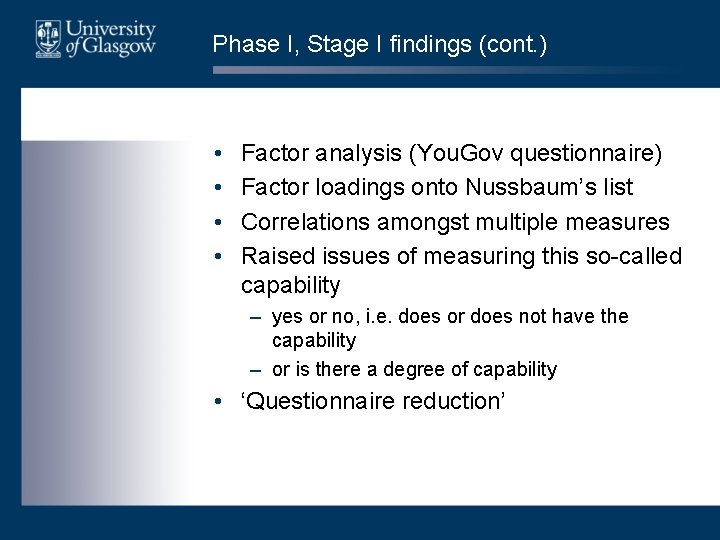 University of Glasgow

Phase I, Stage I findings (cont.)

• Factor analysis (YouGov questionnaire)
• Factor loadings onto Nussbaum's list
• Correlations amongst multiple measures
• Raised issues of measuring this so-called capability
– yes or no, i.e. does or does not have the capability
– or is there a degree of capability
• 'Questionnaire reduction'